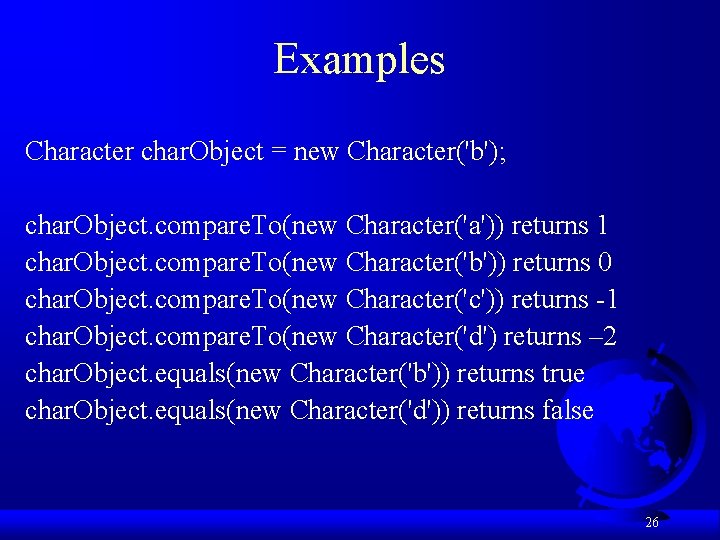 Examples

Character charObject = new Character('b');

charObject.compareTo(new Character('a')) returns 1
charObject.compareTo(new Character('b')) returns 0
charObject.compareTo(new Character('c')) returns -1
charObject.compareTo(new Character('d') returns –2
charObject.equals(new Character('b')) returns true
charObject.equals(new Character('d')) returns false

26